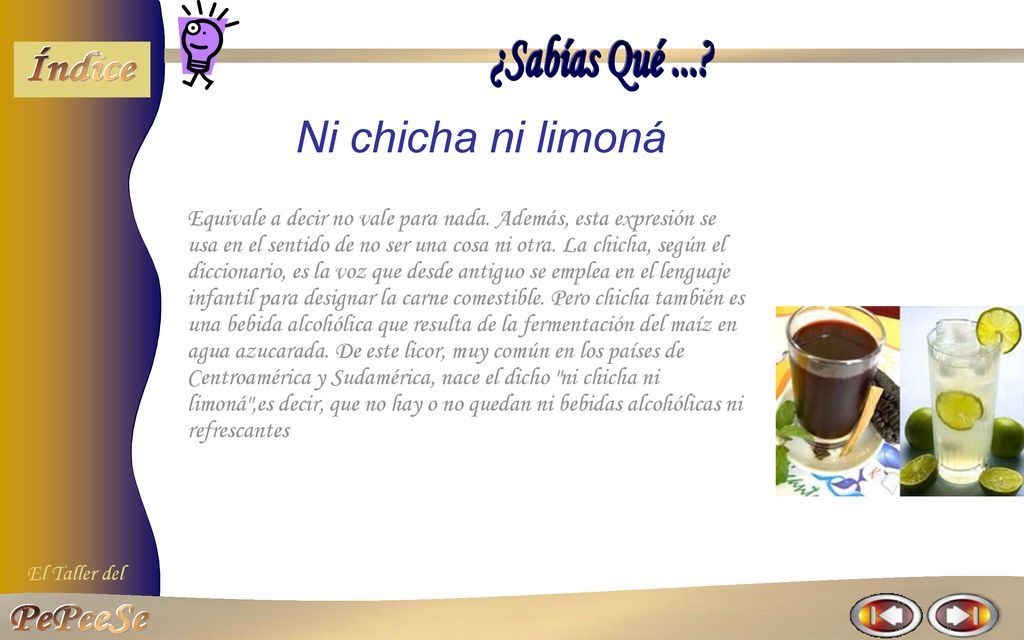 Índice

¿Sabías Qué ...?

Ni chicha ni limoná

Equivale a decir no vale para nada. Además, esta expresión se usa en el sentido de no ser una cosa ni otra. La chicha, según el diccionario, es la voz que desde antiguo se emplea en el lenguaje infantil para designar la carne comestible. Pero chicha también es una bebida alcohólica que resulta de la fermentación del maíz en agua azucarada. De este licor, muy común en los países de Centroamérica y Sudamérica, nace el dicho "ni chicha ni limoná",es decir, que no hay o no quedan ni bebidas alcohólicas ni refrescantes

El Taller del

PePeeSe